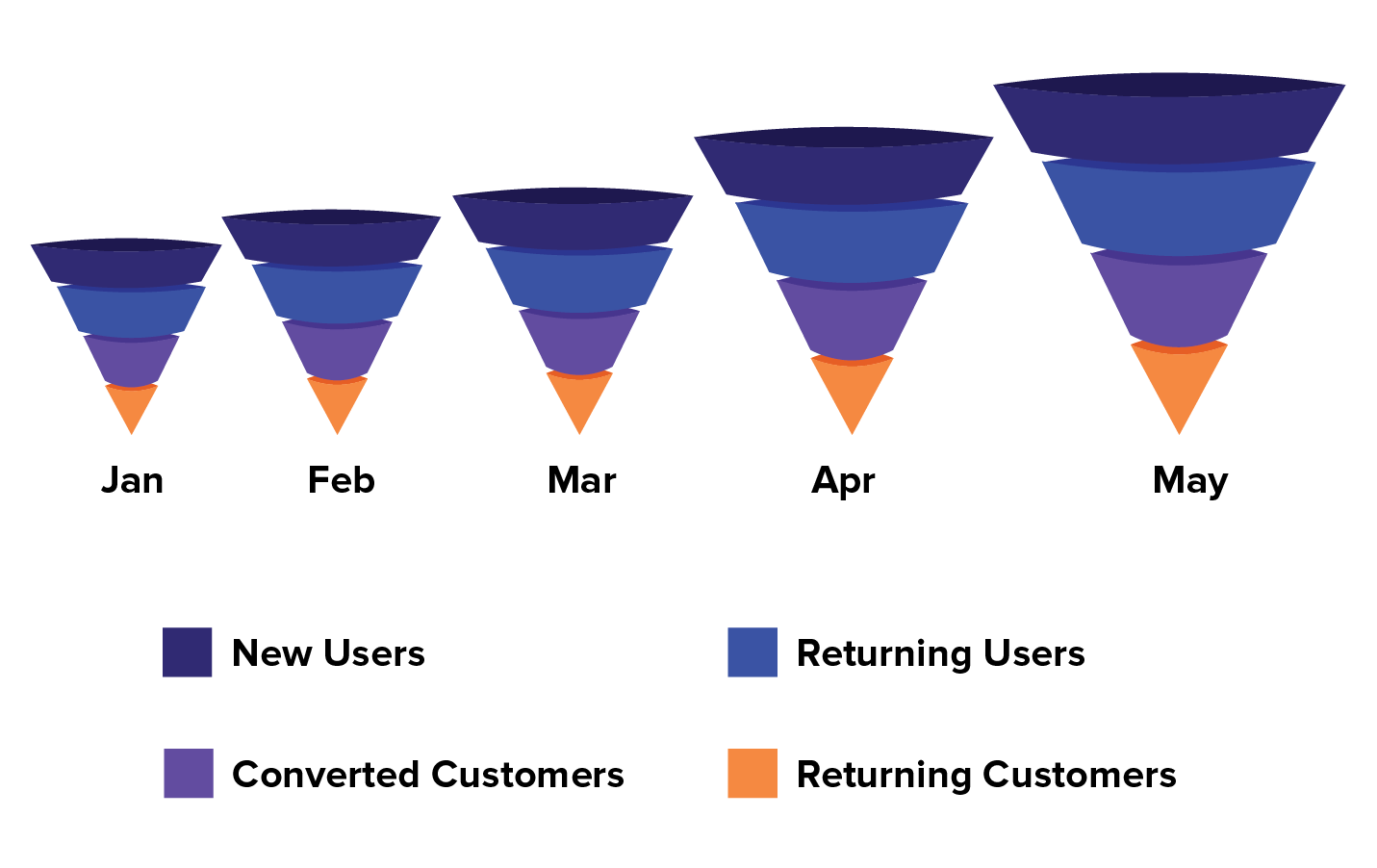 Jan Feb Mar Apr May

New Users
Returning Users
Converted Customers
Returning Customers